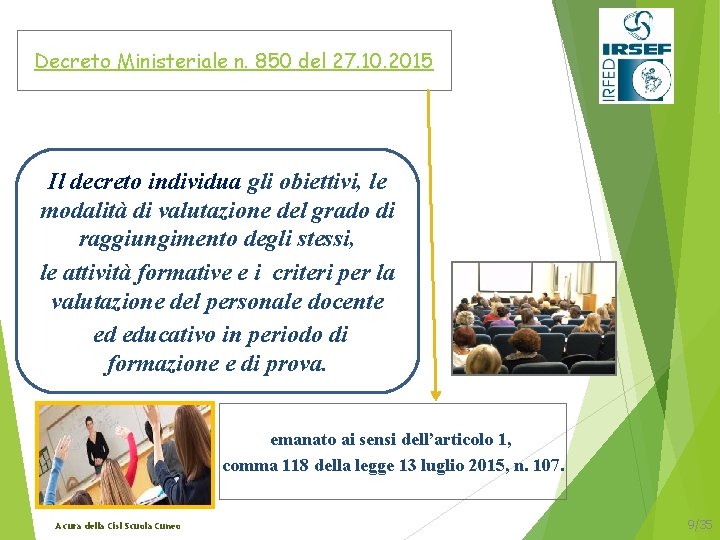 Decreto Ministeriale n. 850 del 27.10.2015

IRSEF
IRFED

Il decreto individua gli obiettivi, le modalità di valutazione del grado di raggiungimento degli stessi, le attività formative e i criteri per la valutazione del personale docente ed educativo in periodo di formazione e di prova.

emanato ai sensi dell'articolo 1, comma 118 della legge 13 luglio 2015, n. 107.

A cura della Cisl Scuola Cuneo

9/35